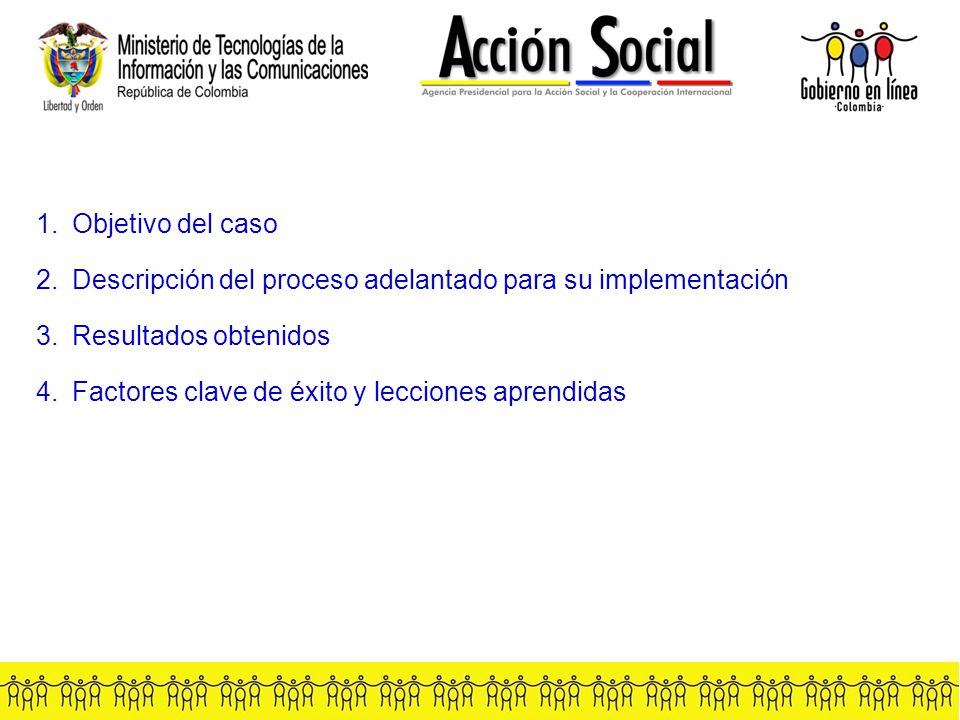 Libertad y Orden

Ministerio de Tecnologías de la Información y las Comunicaciones
República de Colombia

Acción Social
Agencia Presidencial para la Acción Social y la Cooperación Internacional

Gobierno en línea
·Colombia·

1. Objetivo del caso
2. Descripción del proceso adelantado para su implementación
3. Resultados obtenidos
4. Factores clave de éxito y lecciones aprendidas